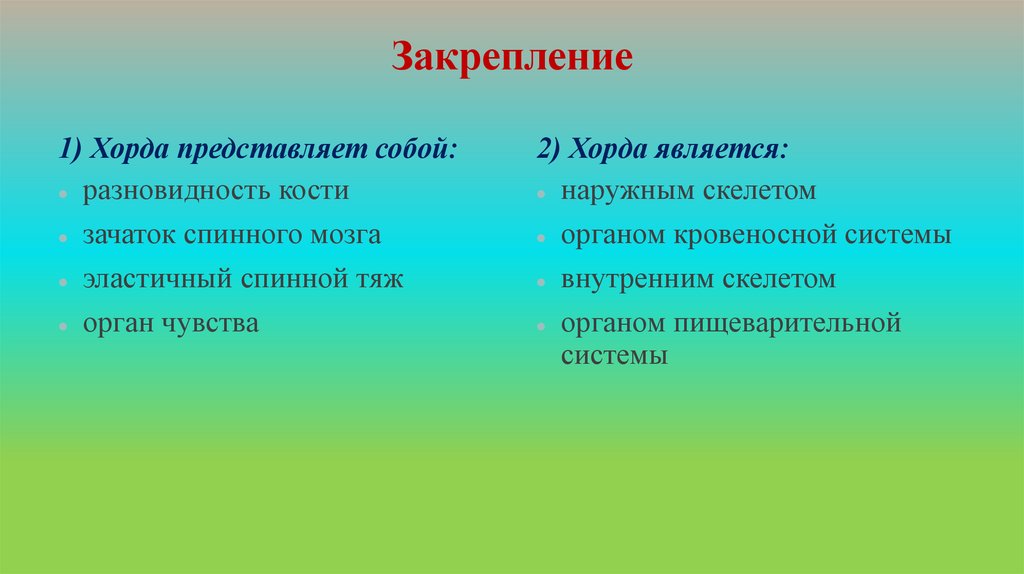 Закрепление

1) Хорда представляет собой:

- разновидность кости
- зачаток спинного мозга
- эластичный спинной тяж
- орган чувства

2) Хорда является:

- наружным скелетом
- органом кровеносной системы
- внутренним скелетом
- органом пищеварительной системы